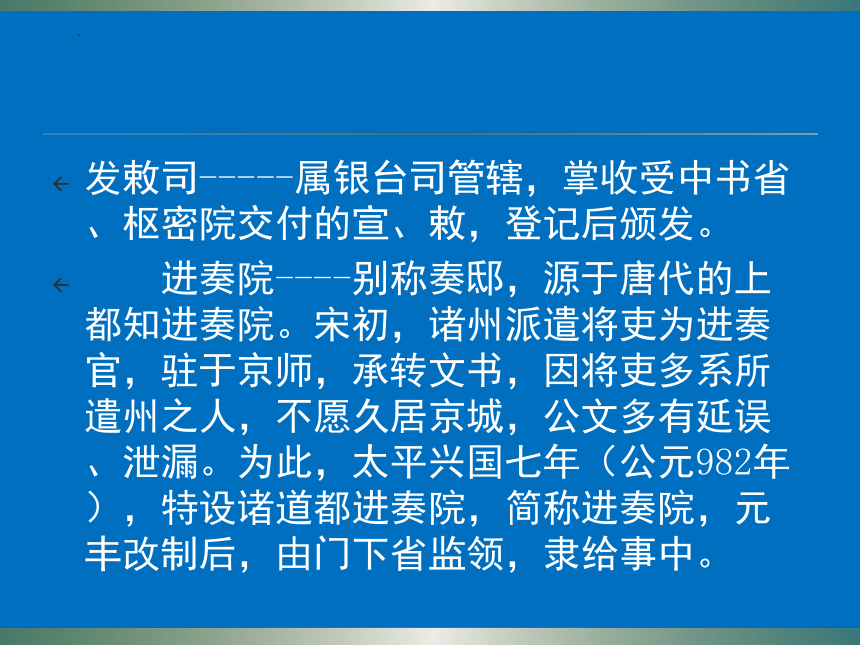 发敕司-----属银台司管辖，掌收受中书省、枢密院交付的宣、敕，登记后颁发。

进奏院----别称奏邸，源于唐代的上都知进奏院。宋初，诸州派遣将吏为进奏官，驻于京师，承转文书，因将吏多系所遣州之人，不愿久居京城，公文多有延误、泄漏。为此，太平兴国七年（公元982年），特设诸道都进奏院，简称进奏院，元丰改制后，由门下省监领，隶给事中。